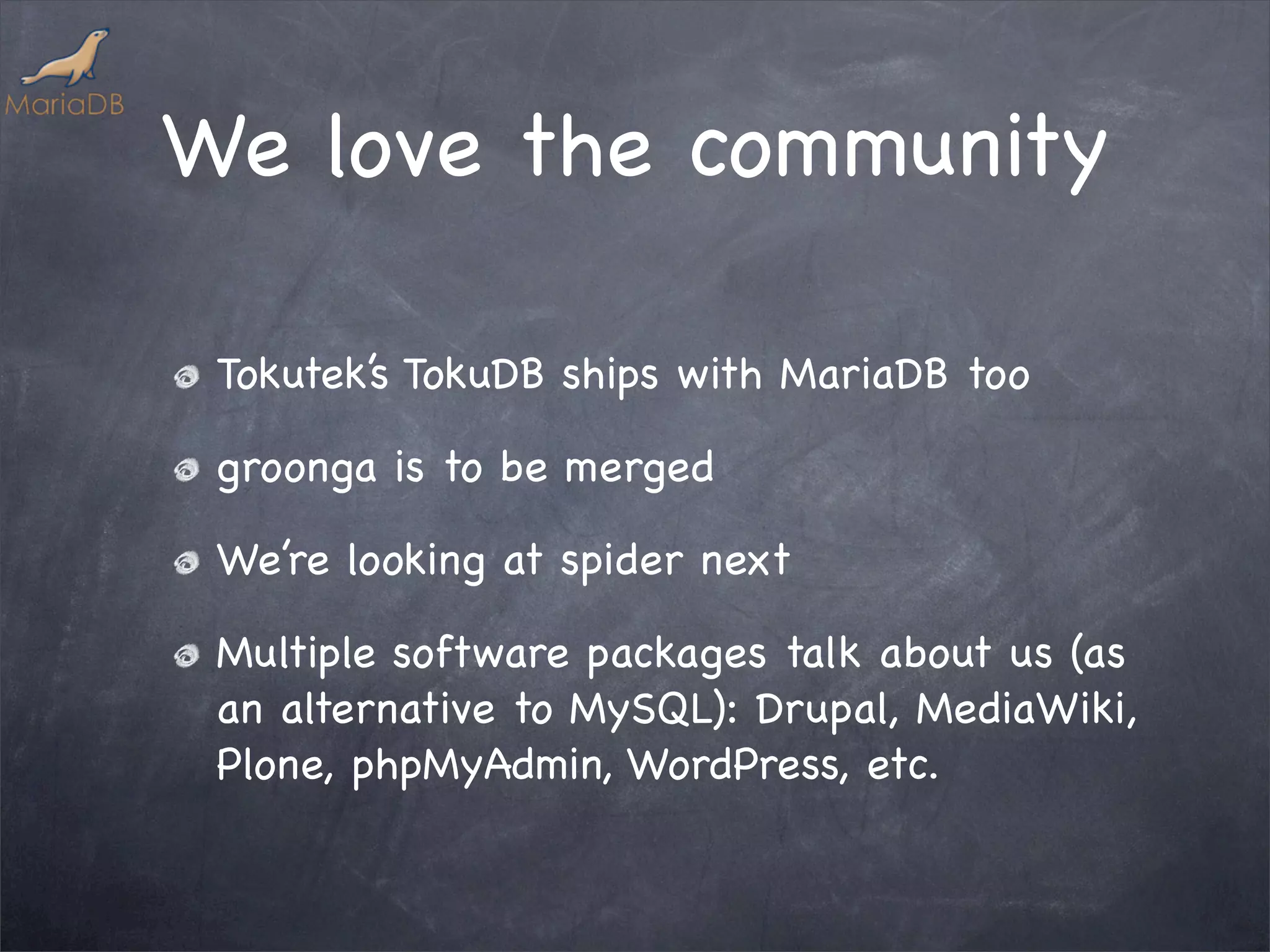 MariaDB

We love the community

Tokutek's TokuDB ships with MariaDB too

groonga is to be merged

We're looking at spider next

Multiple software packages talk about us (as an alternative to MySQL): Drupal, MediaWiki, Plone, phpMyAdmin, WordPress, etc.